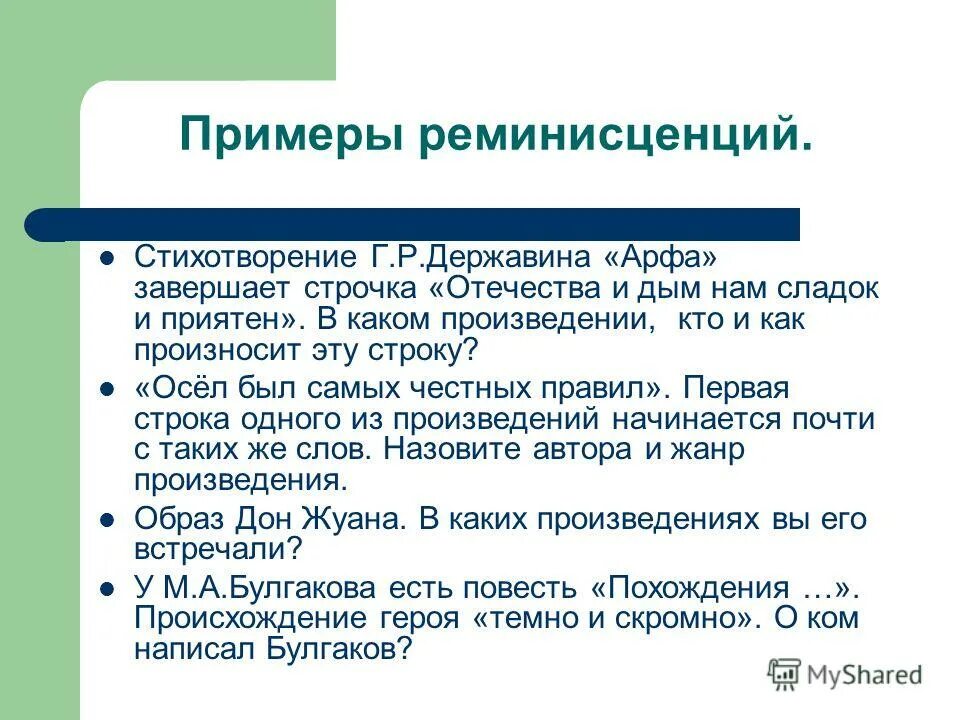 Примеры реминисценций.

- Стихотворение Г.Р.Державина «Арфа» завершает строчка «Отечества и дым нам сладок и приятен». В каком произведении, кто и как произносит эту строку?
- «Осёл был самых честных правил». Первая строка одного из произведений начинается почти с таких же слов. Назовите автора и жанр произведения.
- Образ Дон Жуана. В каких произведениях вы его встречали?
- У М.А.Булгакова есть повесть «Похождения …». Происхождение героя «темно и скромно». О ком написал Булгаков?

MyShared